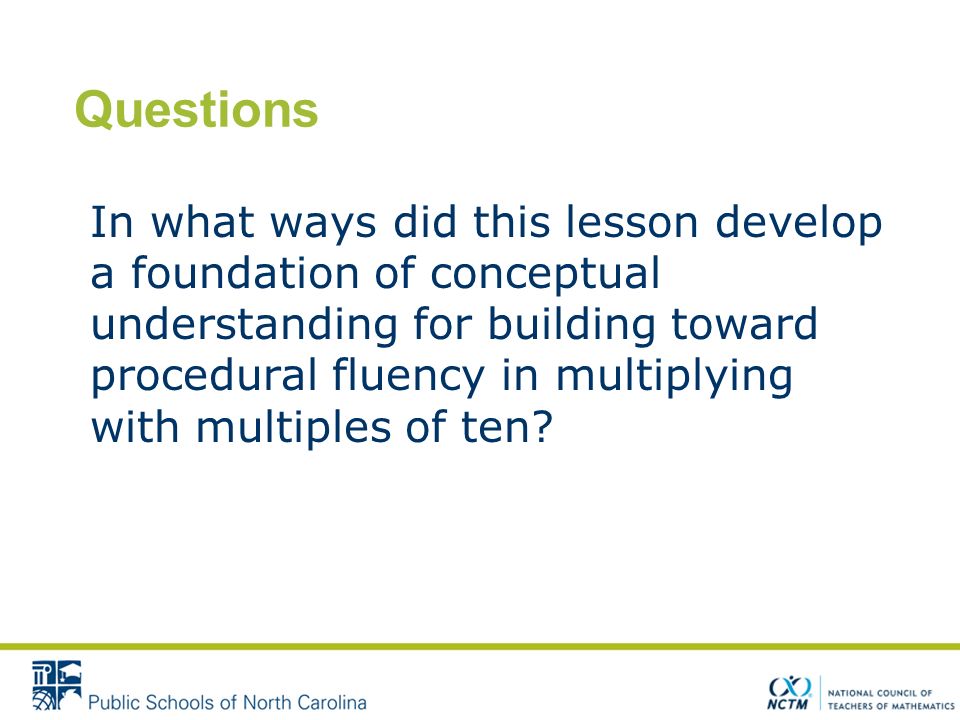 Questions

In what ways did this lesson develop a foundation of conceptual understanding for building toward procedural fluency in multiplying with multiples of ten?

Public Schools of North Carolina

NCTM NATIONAL COUNCIL OF TEACHERS OF MATHEMATICS